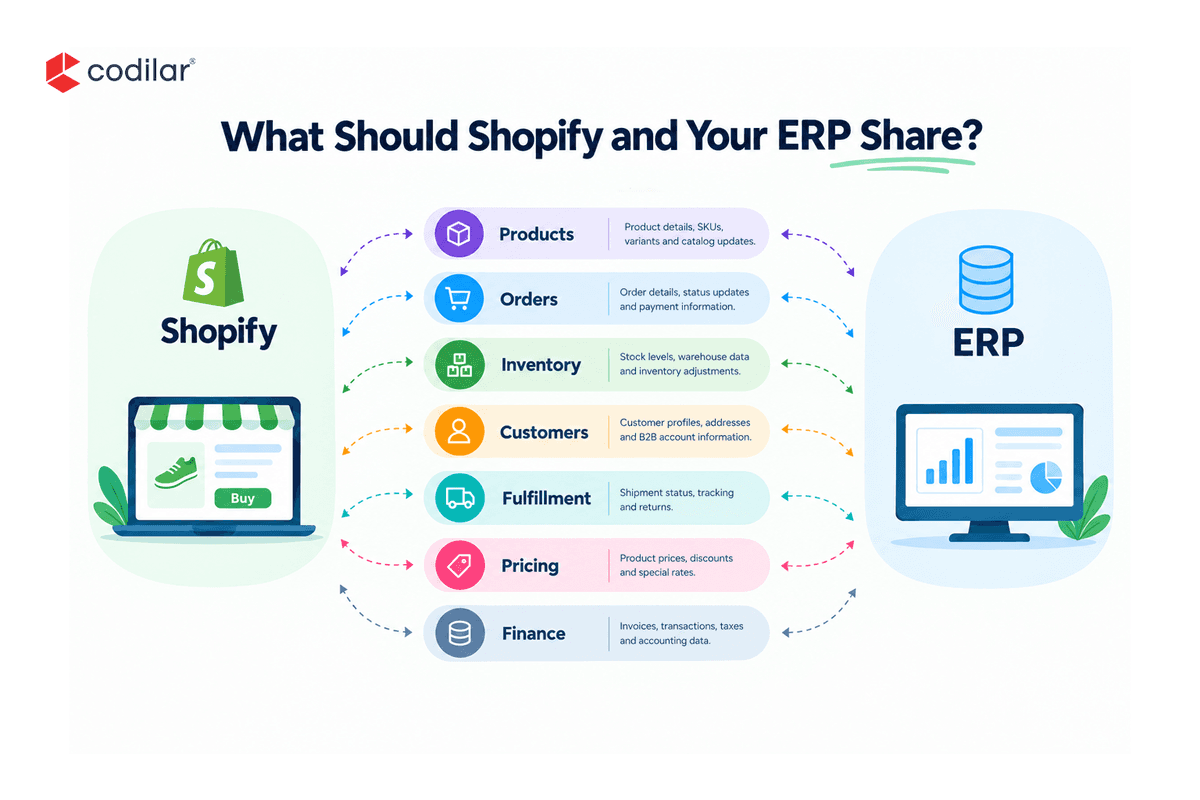 codilar®

What Should Shopify and Your ERP Share?

Shopify

Buy

Products
Product details, SKUs, variants and catalog updates.

Orders
Order details, status updates and payment information.

Inventory
Stock levels, warehouse data and inventory adjustments.

Customers
Customer profiles, addresses and B2B account information.

Fulfillment
Shipment status, tracking and returns.

Pricing
Product prices, discounts and special rates.

Finance
Invoices, transactions, taxes and accounting data.

ERP